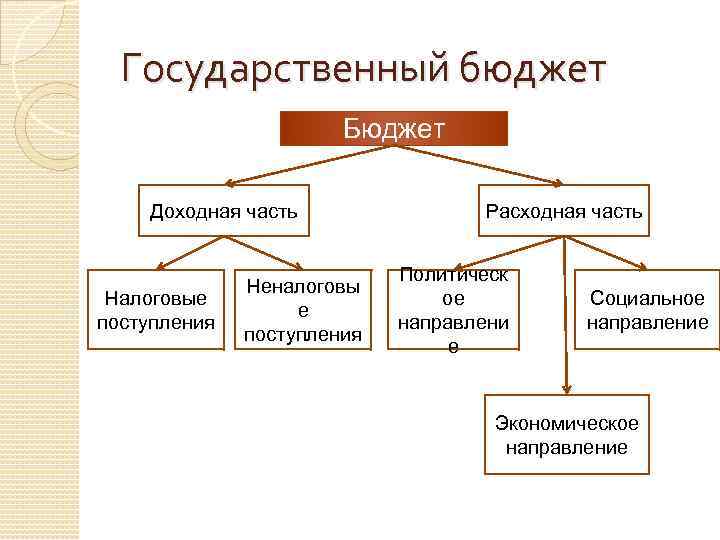 Государственный бюджет

Бюджет

Доходная часть

Расходная часть

Налоговые поступления

Неналоговые поступления

Политическое направление

Социальное направление

Экономическое направление